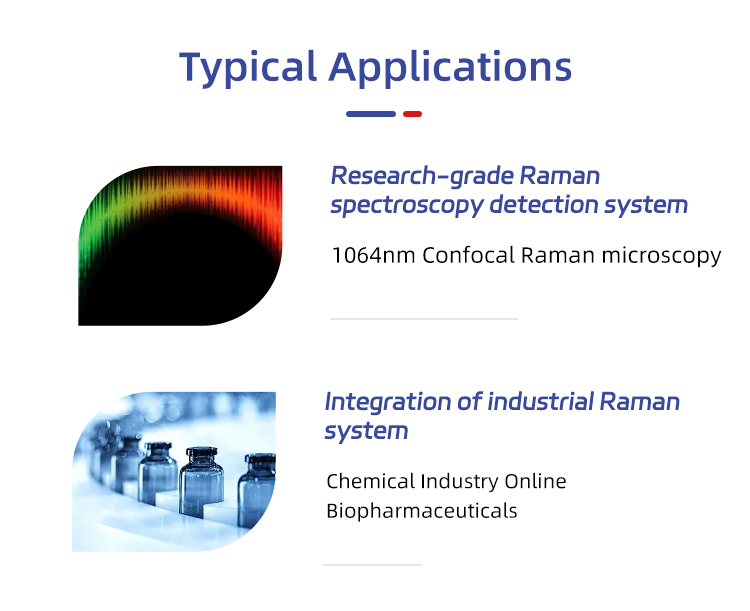 Typical Applications

Research-grade Raman spectroscopy detection system

1064nm Confocal Raman microscopy

Integration of industrial Raman system

Chemical Industry Online
Biopharmaceuticals